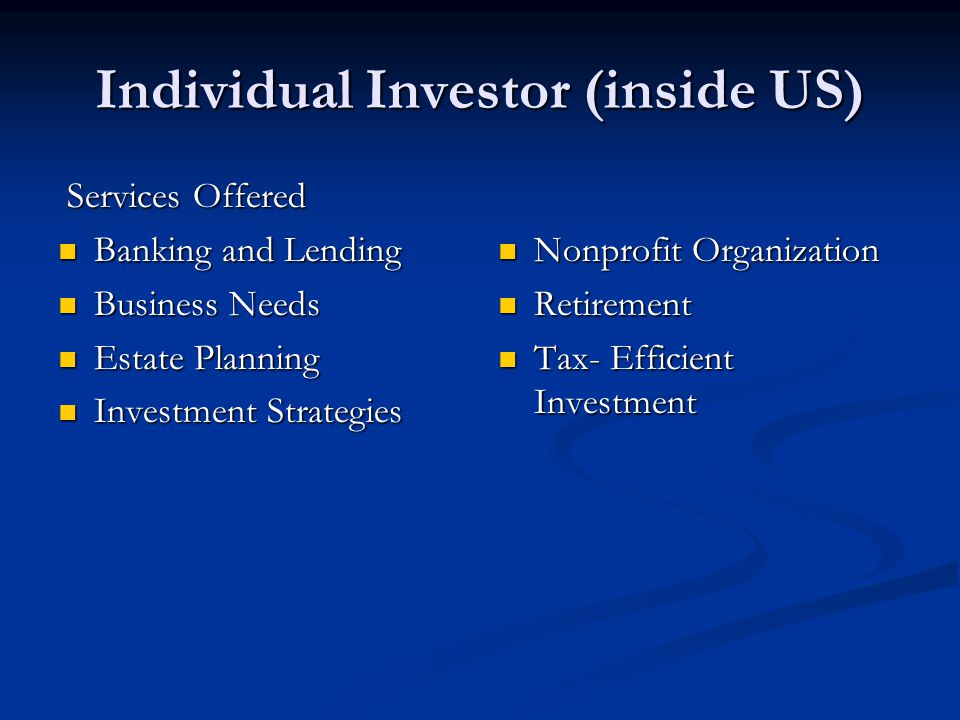 Individual Investor (inside US)

Services Offered

- Banking and Lending
- Business Needs
- Estate Planning
- Investment Strategies

- Nonprofit Organization
- Retirement
- Tax- Efficient Investment